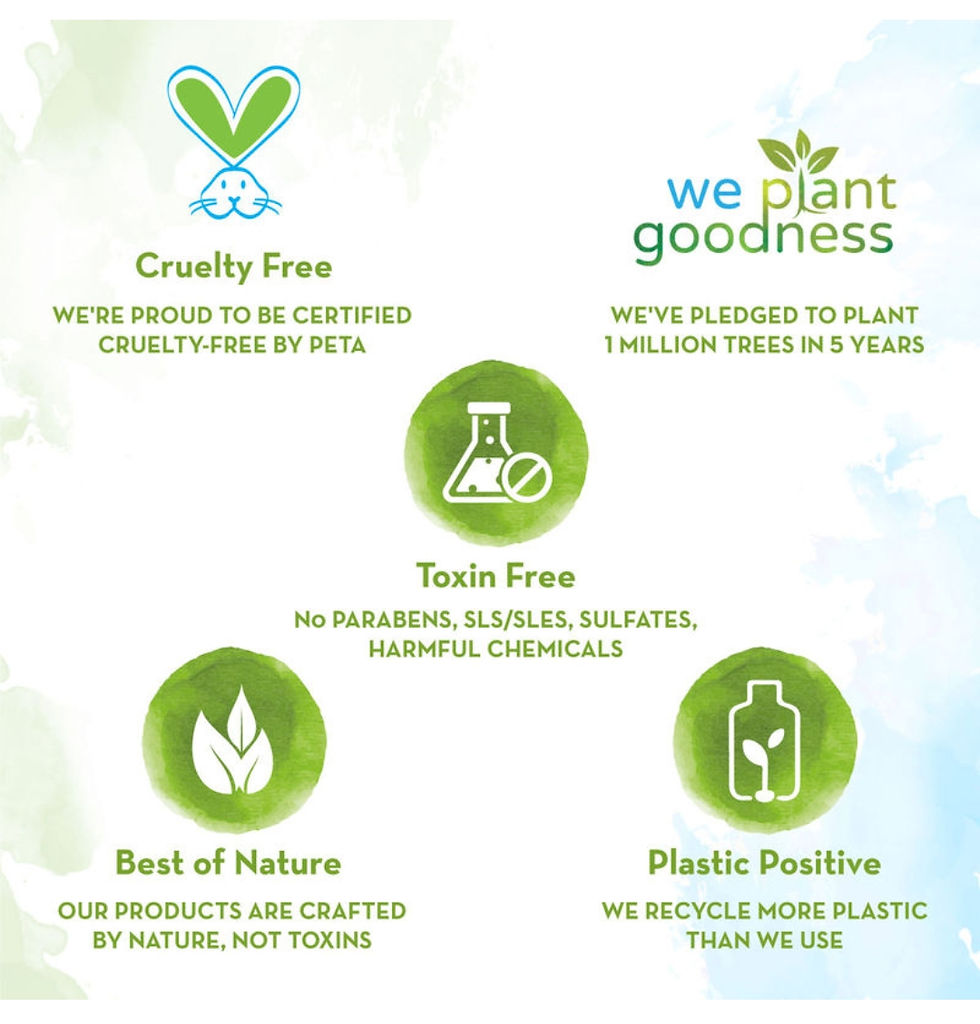 Cruelty Free

WE'RE PROUD TO BE CERTIFIED CRUELTY-FREE BY PETA

we plant goodness

WE'VE PLEDGED TO PLANT 1 MILLION TREES IN 5 YEARS

Toxin Free

No PARABENS, SLS/SLES, SULFATES, HARMFUL CHEMICALS

Best of Nature

OUR PRODUCTS ARE CRAFTED BY NATURE, NOT TOXINS

Plastic Positive

WE RECYCLE MORE PLASTIC THAN WE USE